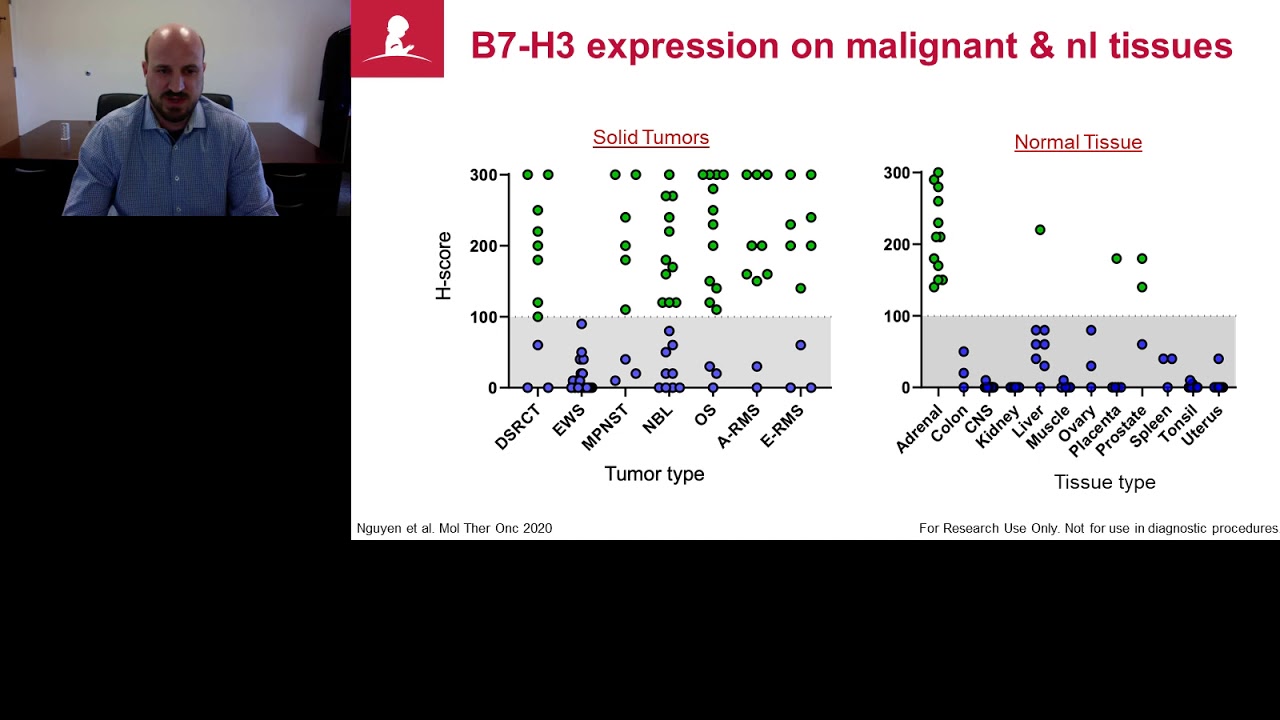 B7-H3 expression on malignant & nl tissues

Solid Tumors

H-score

300
200
100
0

DSRCT EWS MPNST NBL OS A-RMS E-RMS

Tumor type

Normal Tissue

300
200
100
0

Adrenal Colon CNS Kidney Liver Muscle Ovary Placenta Prostate Spleen Tonsil Uterus

Tissue type

Nguyen et al. Mol Ther Onc 2020

For Research Use Only. Not for use in diagnostic procedures